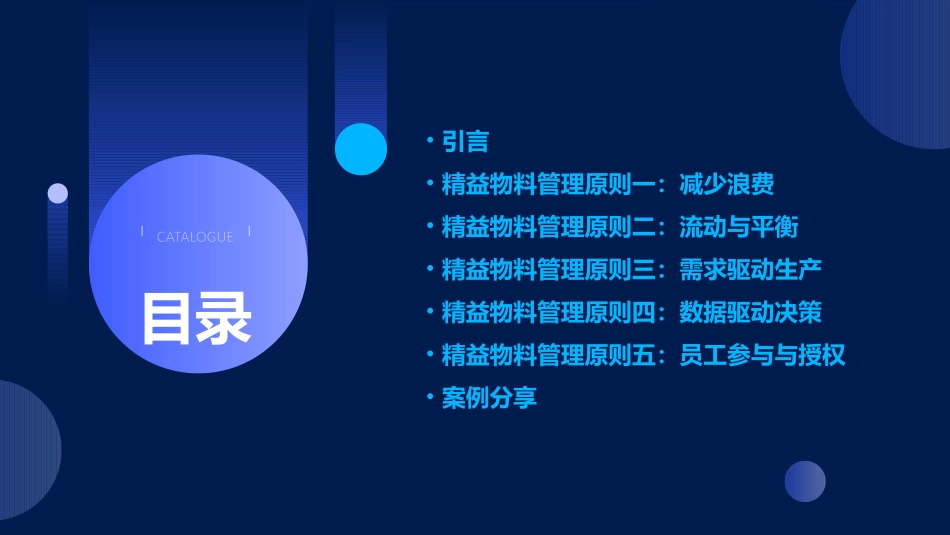 CATALOGUE

目录

• 引言
• 精益物料管理原则一：减少浪费
• 精益物料管理原则二：流动与平衡
• 精益物料管理原则三：需求驱动生产
• 精益物料管理原则四：数据驱动决策
• 精益物料管理原则五：员工参与与授权
• 案例分享